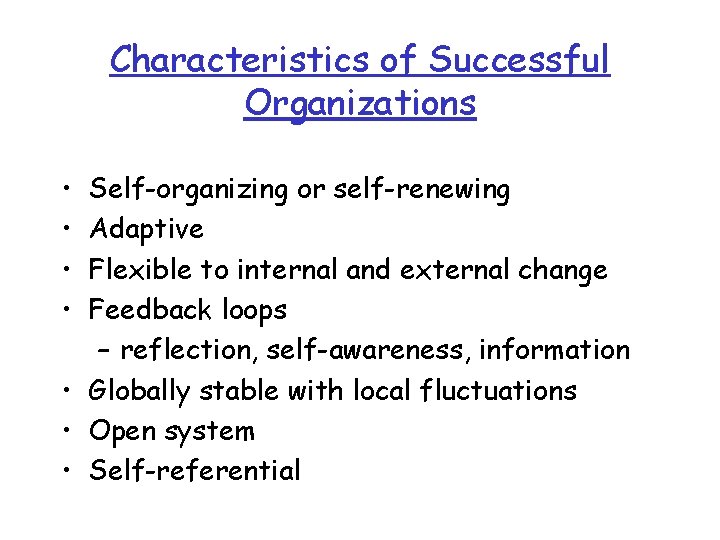 Characteristics of Successful Organizations

• Self-organizing or self-renewing
• Adaptive
• Flexible to internal and external change
• Feedback loops
  – reflection, self-awareness, information
• Globally stable with local fluctuations
• Open system
• Self-referential